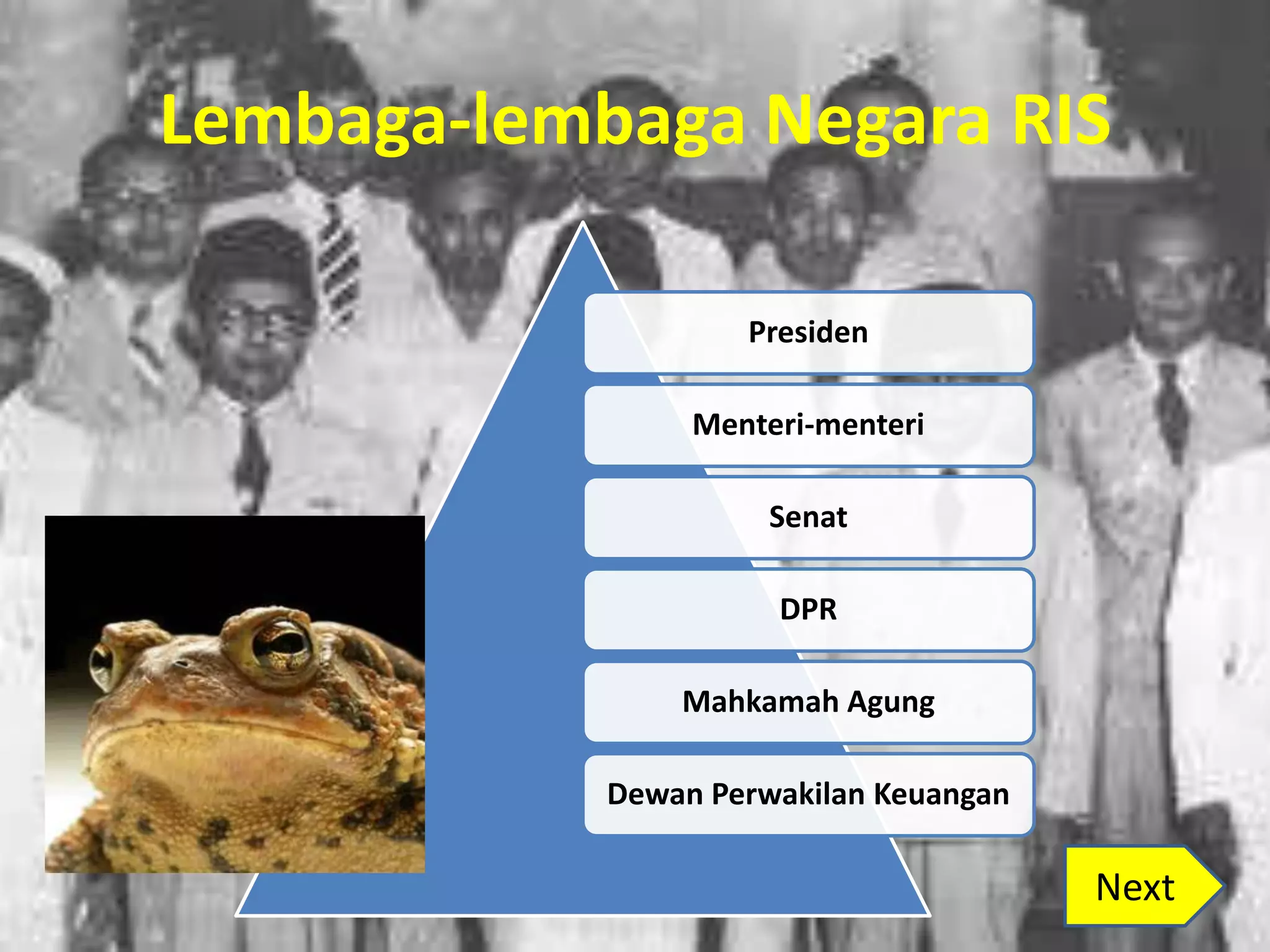 Lembaga-lembaga Negara RIS

Presiden

Menteri-menteri

Senat

DPR

Mahkamah Agung

Dewan Perwakilan Keuangan

Next